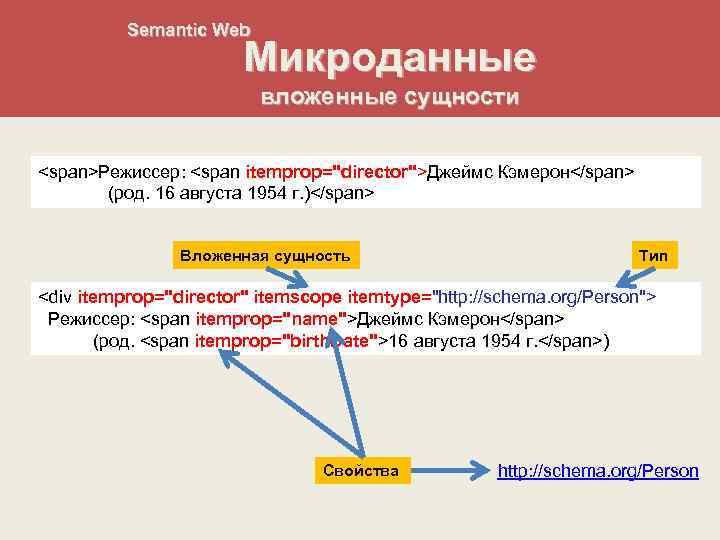 Semantic Web
Микроданные
вложенные сущности

<span>Режиссер: <span itemprop="director">Джеймс Кэмерон</span>
(род. 16 августа 1954 г.)</span>

Вложенная сущность

Тип

<div itemprop="director" itemscope itemtype="http://schema.org/Person">
Режиссер: <span itemprop="name">Джеймс Кэмерон</span>
(род. <span itemprop="birthDate">16 августа 1954 г.</span>)

Свойства

http://schema.org/Person